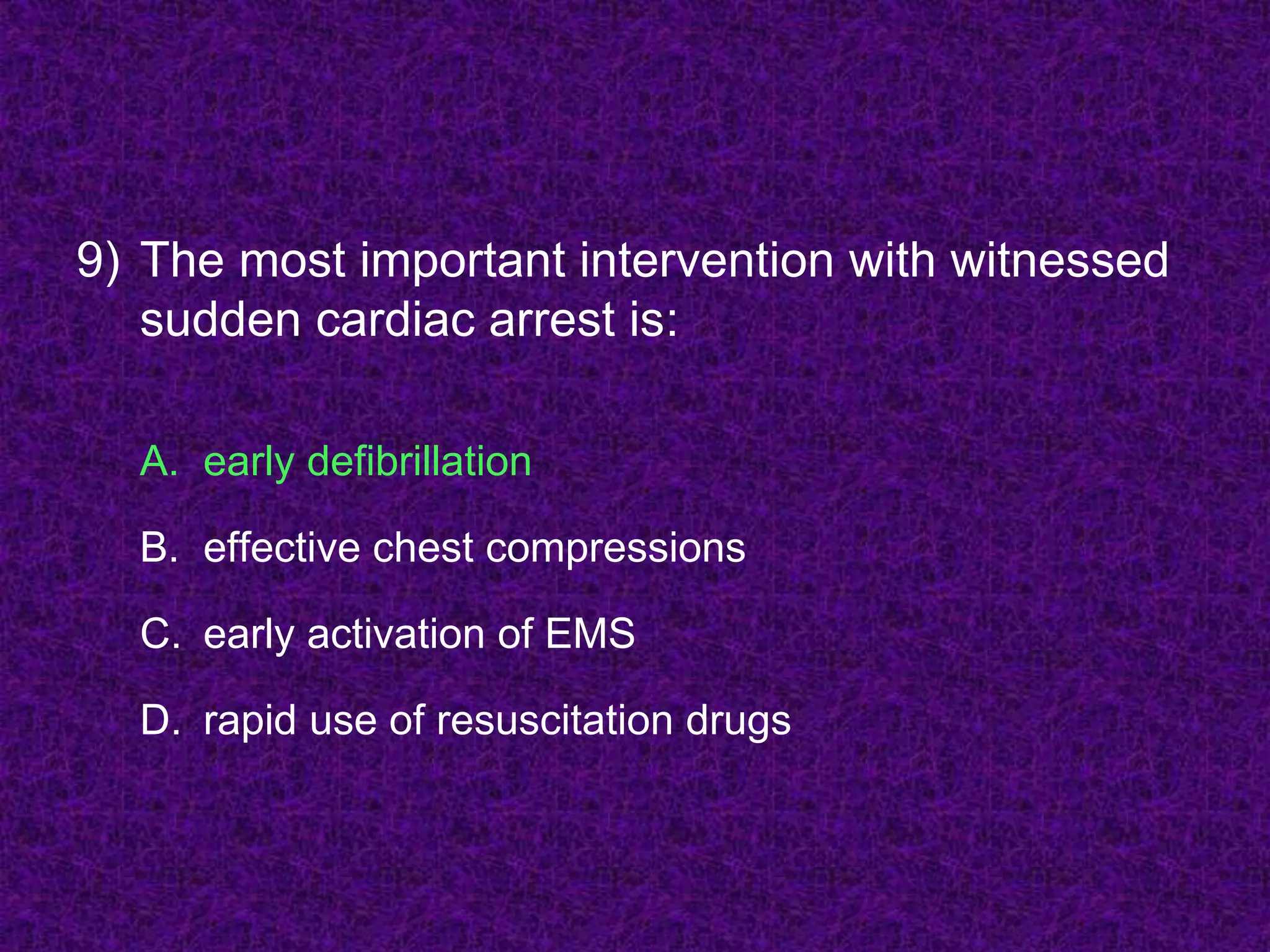 9) The most important intervention with witnessed sudden cardiac arrest is:

A. early defibrillation

B. effective chest compressions

C. early activation of EMS

D. rapid use of resuscitation drugs